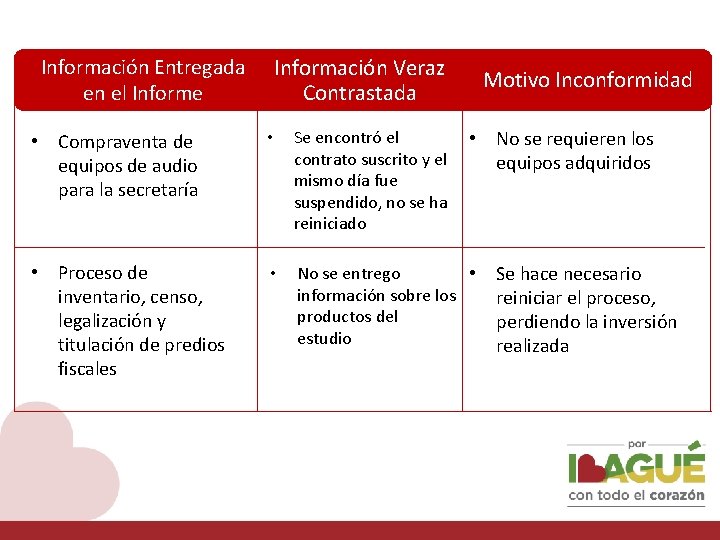 | Información Entregada en el Informe | Información Veraz Contrastada | Motivo Inconformidad |
|---|---|---|
| • Compraventa de equipos de audio para la secretaría | • Se encontró el contrato suscrito y el mismo día fue suspendido, no se ha reiniciado | • No se requieren los equipos adquiridos |
| • Proceso de inventario, censo, legalización y titulación de predios fiscales | • No se entrego información sobre los productos del estudio | • Se hace necesario reiniciar el proceso, perdiendo la inversión realizada |

por
IBAGUÉ
con todo el corazón